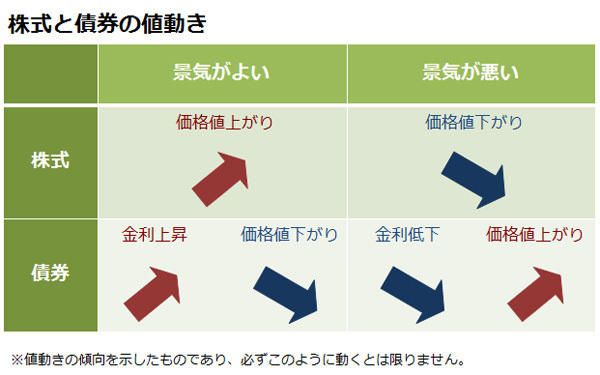 株式と債券の値動き

| | 景気がよい | 景気が悪い |
|---|---|---|
| 株式 | 価格値上がり | 価格値下がり |
| 債券 | 金利上昇 価格値下がり | 金利低下 価格値上がり |

※値動きの傾向を示したものであり、必ずこのように動くとは限りません。